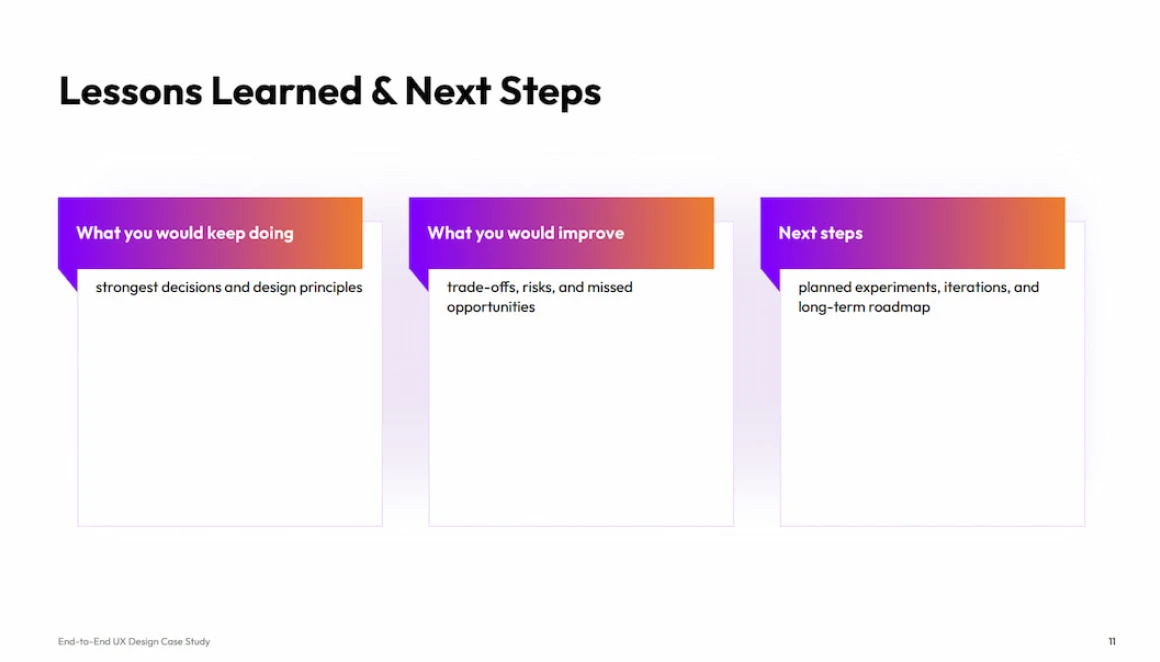 Lessons Learned & Next Steps

What you would keep doing

strongest decisions and design principles

What you would improve

trade-offs, risks, and missed opportunities

Next steps

planned experiments, iterations, and long-term roadmap

End-to-End UX Design Case Study

11